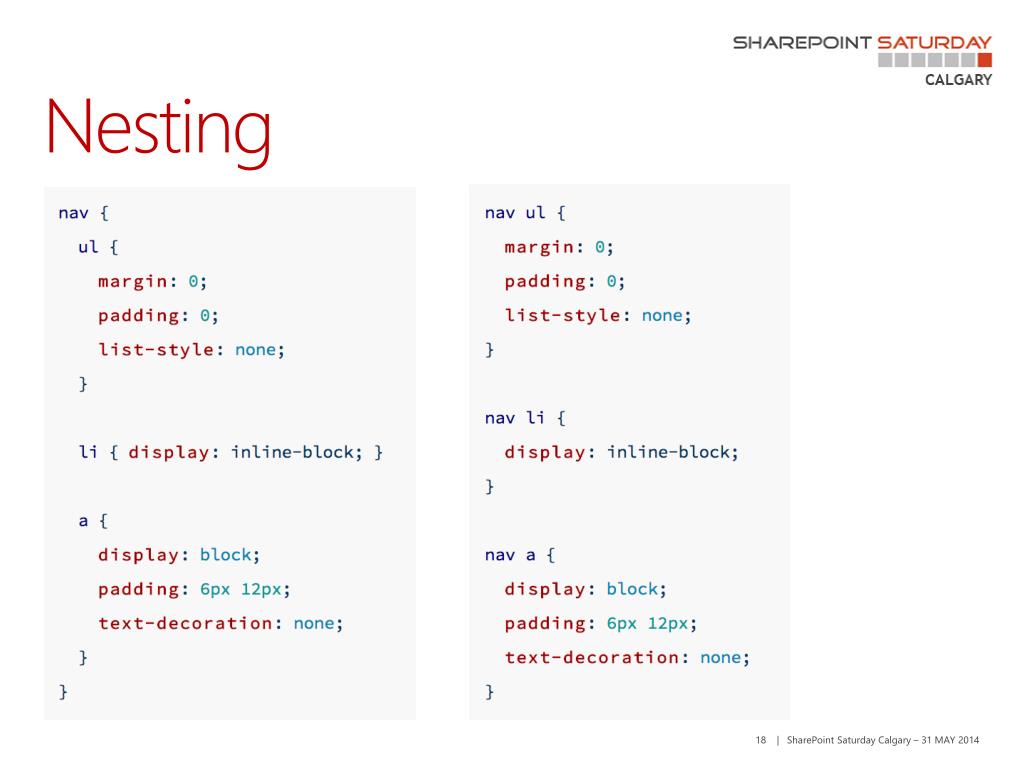 SHAREPOINT SATURDAY
CALGARY

Nesting

nav {
  ul {
    margin: 0;
    padding: 0;
    list-style: none;
  }

  li { display: inline-block; }

  a {
    display: block;
    padding: 6px 12px;
    text-decoration: none;
  }
}

nav ul {
  margin: 0;
  padding: 0;
  list-style: none;
}

nav li {
  display: inline-block;
}

nav a {
  display: block;
  padding: 6px 12px;
  text-decoration: none;
}

18 | SharePoint Saturday Calgary – 31 MAY 2014